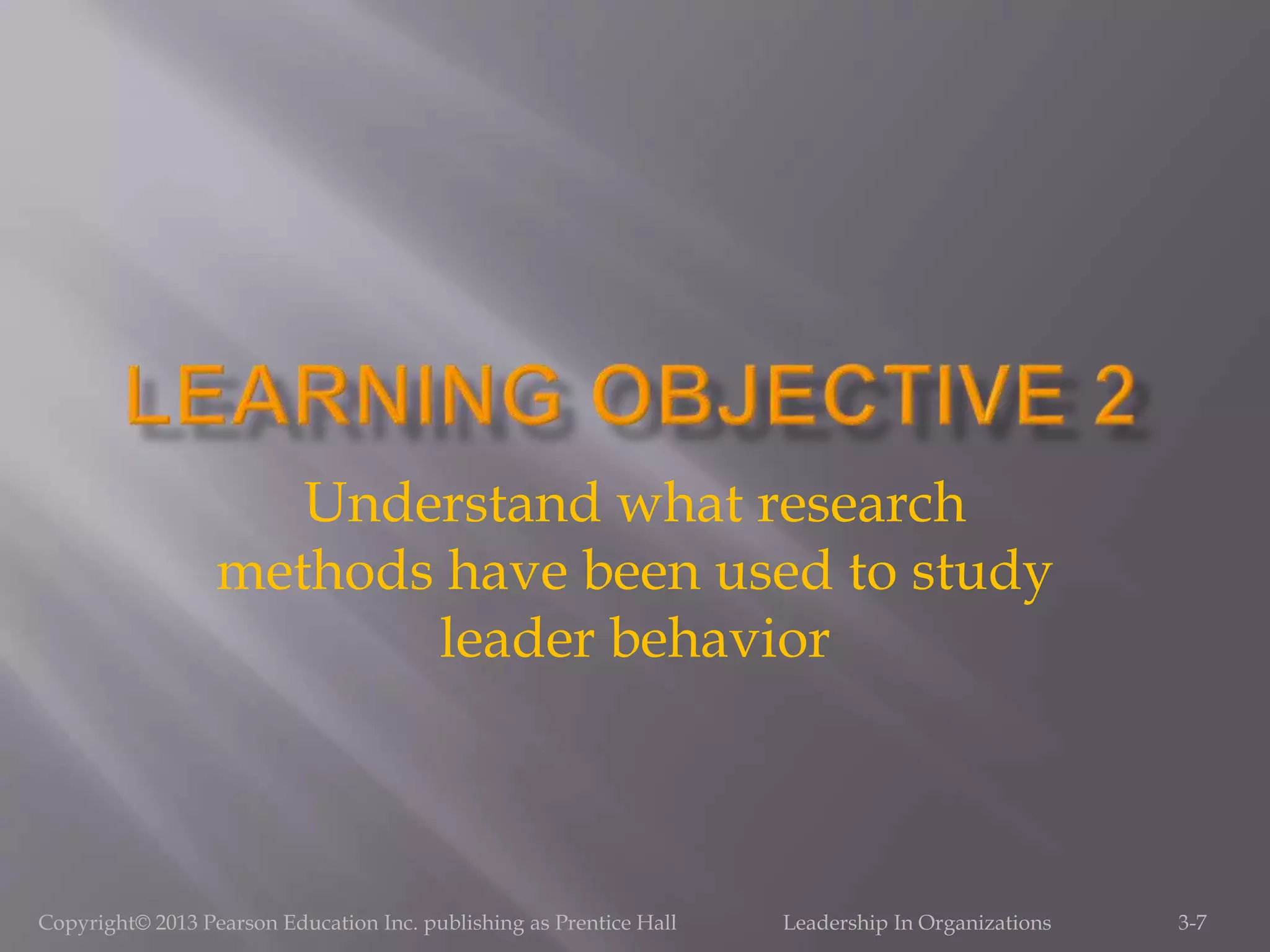 LEARNING OBJECTIVE 2

Understand what research methods have been used to study leader behavior

Copyright© 2013 Pearson Education Inc. publishing as Prentice Hall

Leadership In Organizations

3-7